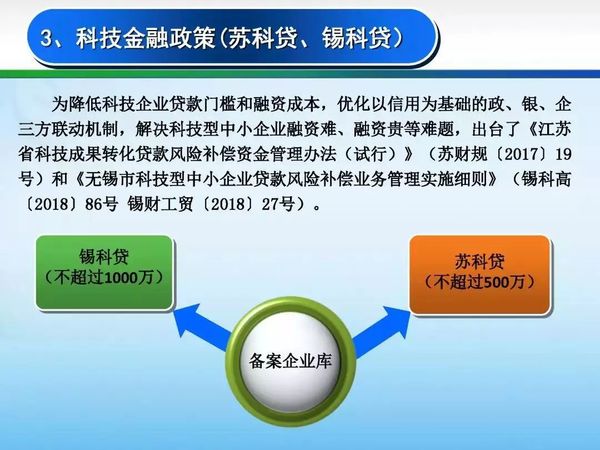 3、科技金融政策(苏科贷、锡科贷)

为降低科技企业贷款门槛和融资成本，优化以信用为基础的政、银、企三方联动机制，解决科技型中小企业融资难、融资贵等难题，出台了《江苏省科技成果转化贷款风险补偿资金管理办法（试行）》（苏财规〔2017〕19号）和《无锡市科技型中小企业贷款风险补偿业务管理实施细则》（锡科高〔2018〕86号 锡财工贸〔2018〕27号）。

锡科贷
（不超过1000万）

苏科贷
（不超过500万）

备案企业库